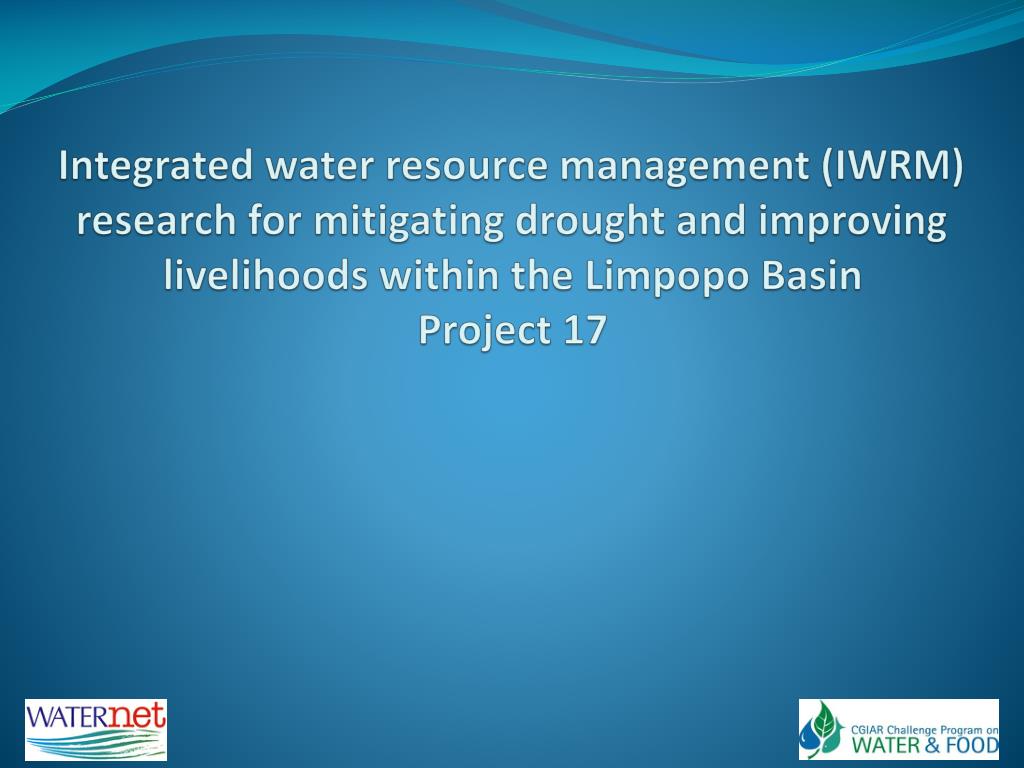 Integrated water resource management (IWRM) research for mitigating drought and improving livelihoods within the Limpopo Basin
Project 17

WATERnet

CGIAR Challenge Program on
WATER & FOOD